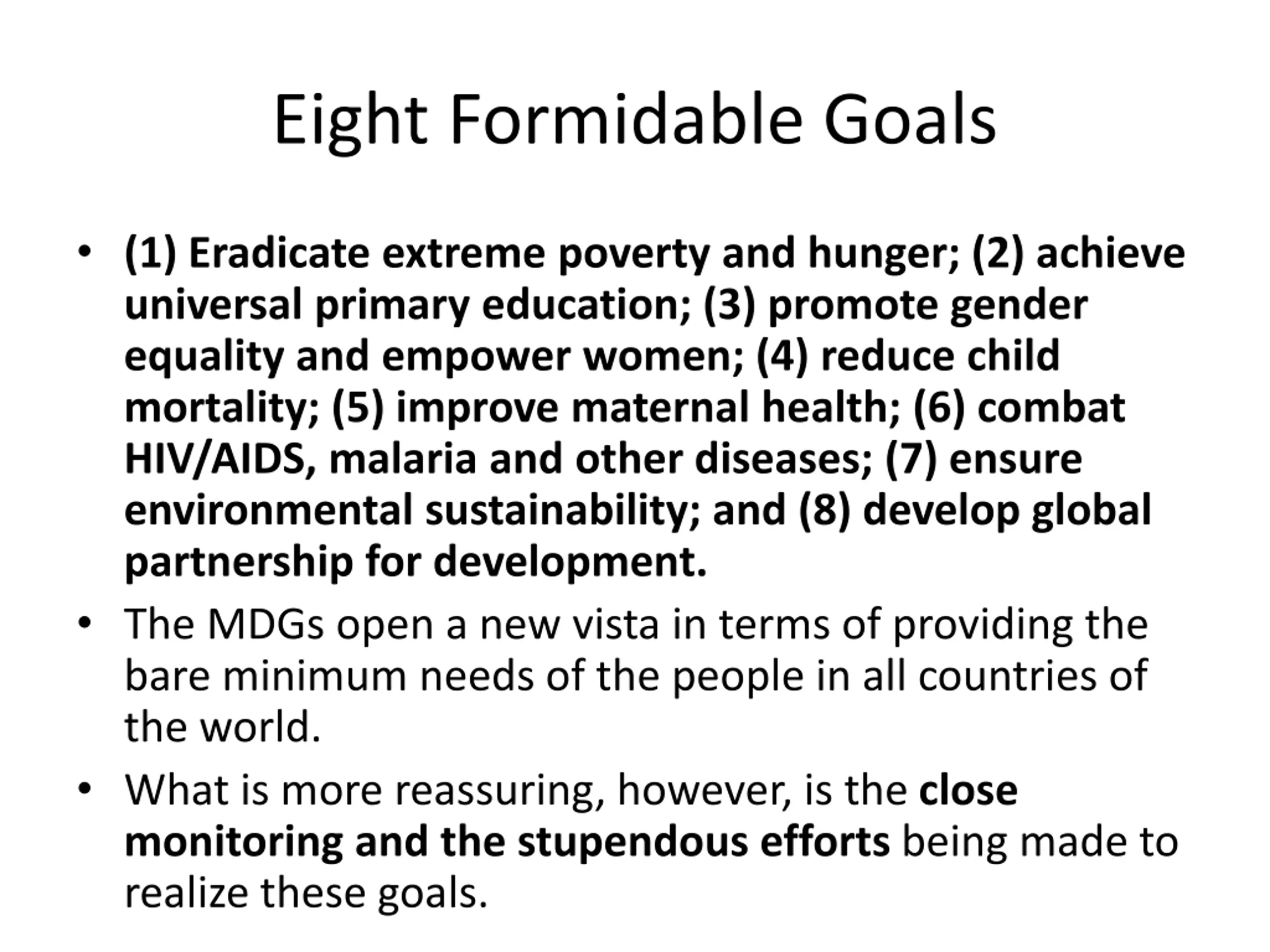 Eight Formidable Goals

• (1) Eradicate extreme poverty and hunger; (2) achieve universal primary education; (3) promote gender equality and empower women; (4) reduce child mortality; (5) improve maternal health; (6) combat HIV/AIDS, malaria and other diseases; (7) ensure environmental sustainability; and (8) develop global partnership for development.

• The MDGs open a new vista in terms of providing the bare minimum needs of the people in all countries of the world.

• What is more reassuring, however, is the close monitoring and the stupendous efforts being made to realize these goals.